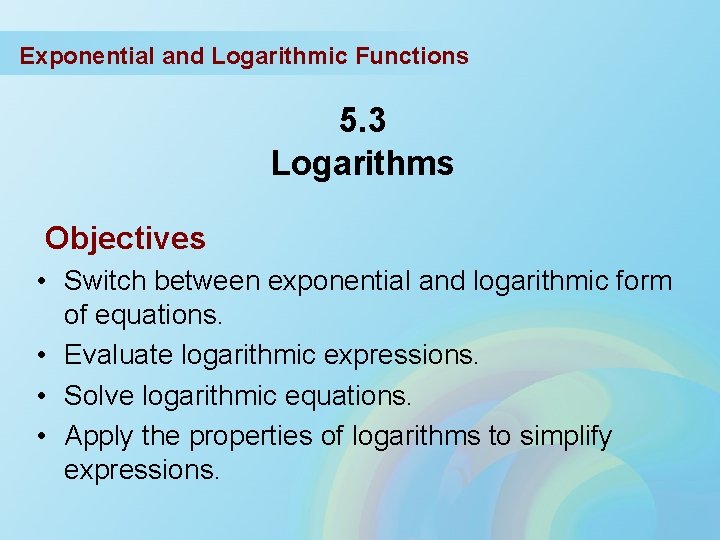 Exponential and Logarithmic Functions

5.3
Logarithms

Objectives

• Switch between exponential and logarithmic form of equations.
• Evaluate logarithmic expressions.
• Solve logarithmic equations.
• Apply the properties of logarithms to simplify expressions.